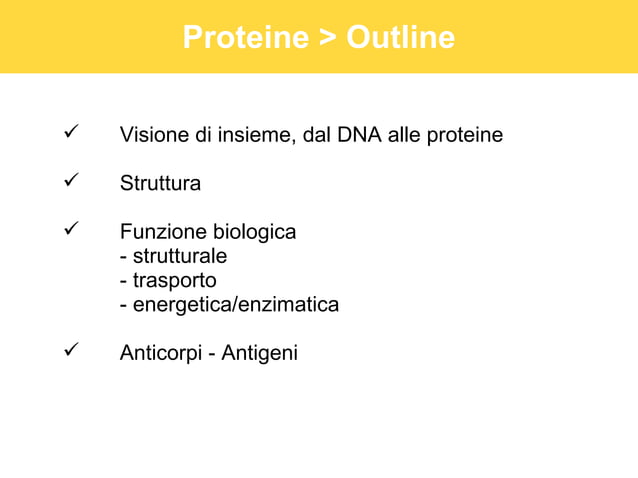 Proteine > Outline

✓ Visione di insieme, dal DNA alle proteine

✓ Struttura

✓ Funzione biologica
- strutturale
- trasporto
- energetica/enzimatica

✓ Anticorpi - Antigeni